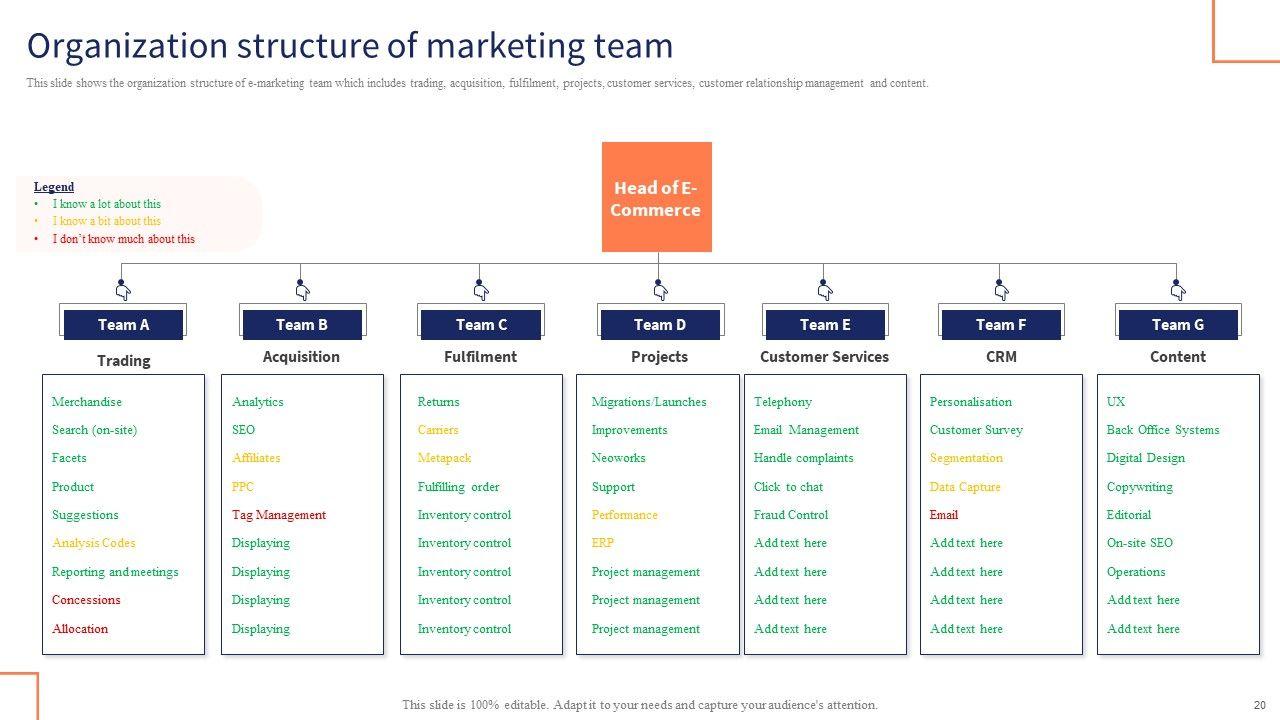 Organization structure of marketing team

This slide shows the organization structure of e-marketing team which includes trading, acquisition, fulfilment, projects, customer services, customer relationship management and content.

Legend
• I know a lot about this
• I know a bit about this
• I don't know much about this

Head of E-Commerce

Team A
Trading
Merchandise
Search (on-site)
Facets
Product
Suggestions
Analysis Codes
Reporting and meetings
Concessions
Allocation

Team B
Acquisition
Analytics
SEO
Affiliates
PPC
Tag Management
Displaying
Displaying
Displaying
Displaying

Team C
Fulfilment
Returns
Carriers
Metapack
Fulfilling order
Inventory control
Inventory control
Inventory control
Inventory control
Inventory control

Team D
Projects
Migrations/Launches
Improvements
Neoworks
Support
Performance
ERP
Project management
Project management
Project management

Team E
Customer Services
Telephony
Email Management
Handle complaints
Click to chat
Fraud Control
Add text here
Add text here
Add text here
Add text here

Team F
CRM
Personalisation
Customer Survey
Segmentation
Data Capture
Email
Add text here
Add text here
Add text here
Add text here

Team G
Content
UX
Back Office Systems
Digital Design
Copywriting
Editorial
On-site SEO
Operations
Add text here
Add text here

This slide is 100% editable. Adapt it to your needs and capture your audience's attention.

20